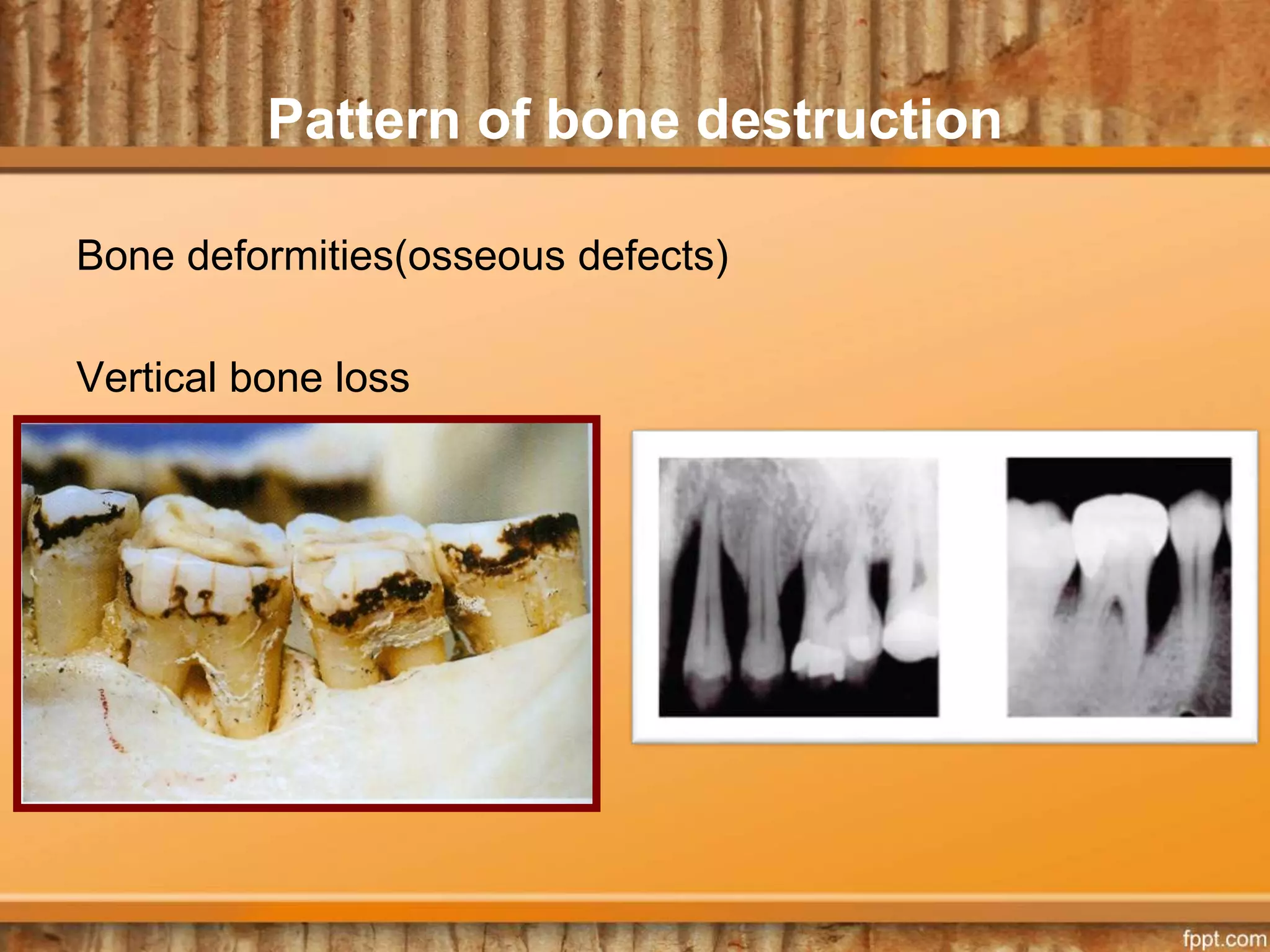 Pattern of bone destruction

Bone deformities(osseous defects)

Vertical bone loss

fppt.com